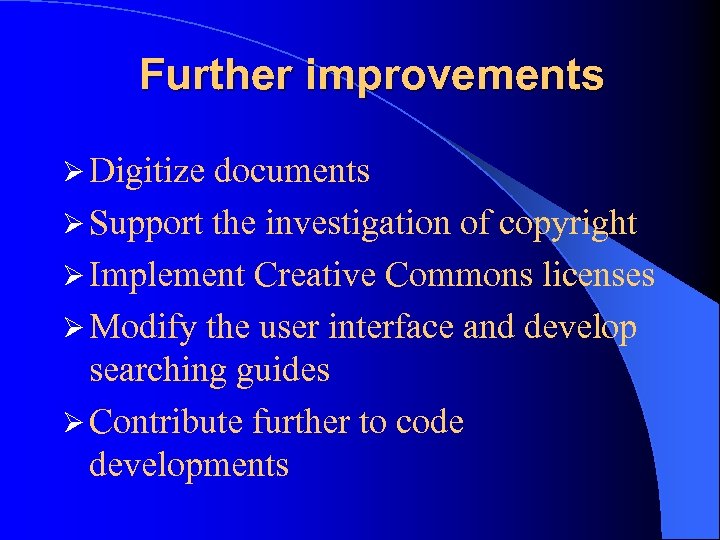 Further improvements

➢ Digitize documents
➢ Support the investigation of copyright
➢ Implement Creative Commons licenses
➢ Modify the user interface and develop searching guides
➢ Contribute further to code developments